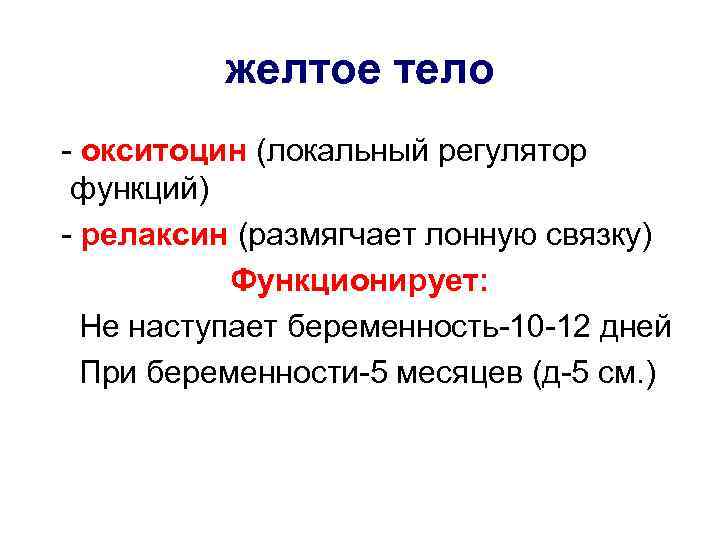 желтое тело

- окситоцин (локальный регулятор функций)

- релаксин (размягчает лонную связку)

Функционирует:

Не наступает беременность-10-12 дней

При беременности-5 месяцев (д-5 см.)